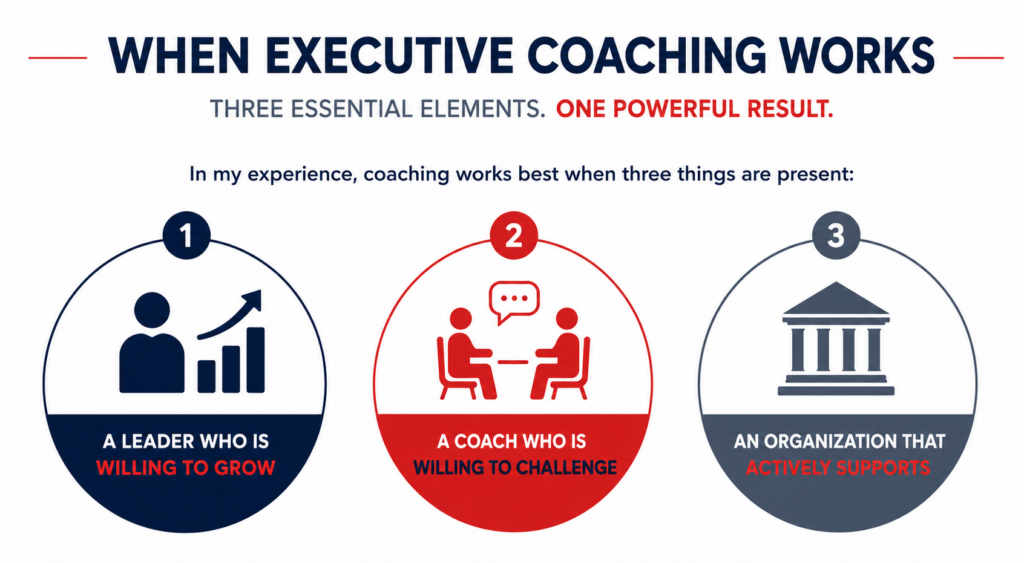 WHEN EXECUTIVE COACHING WORKS

THREE ESSENTIAL ELEMENTS. ONE POWERFUL RESULT.

In my experience, coaching works best when three things are present:

1

A LEADER WHO IS WILLING TO GROW

2

A COACH WHO IS WILLING TO CHALLENGE

3

AN ORGANIZATION THAT ACTIVELY SUPPORTS